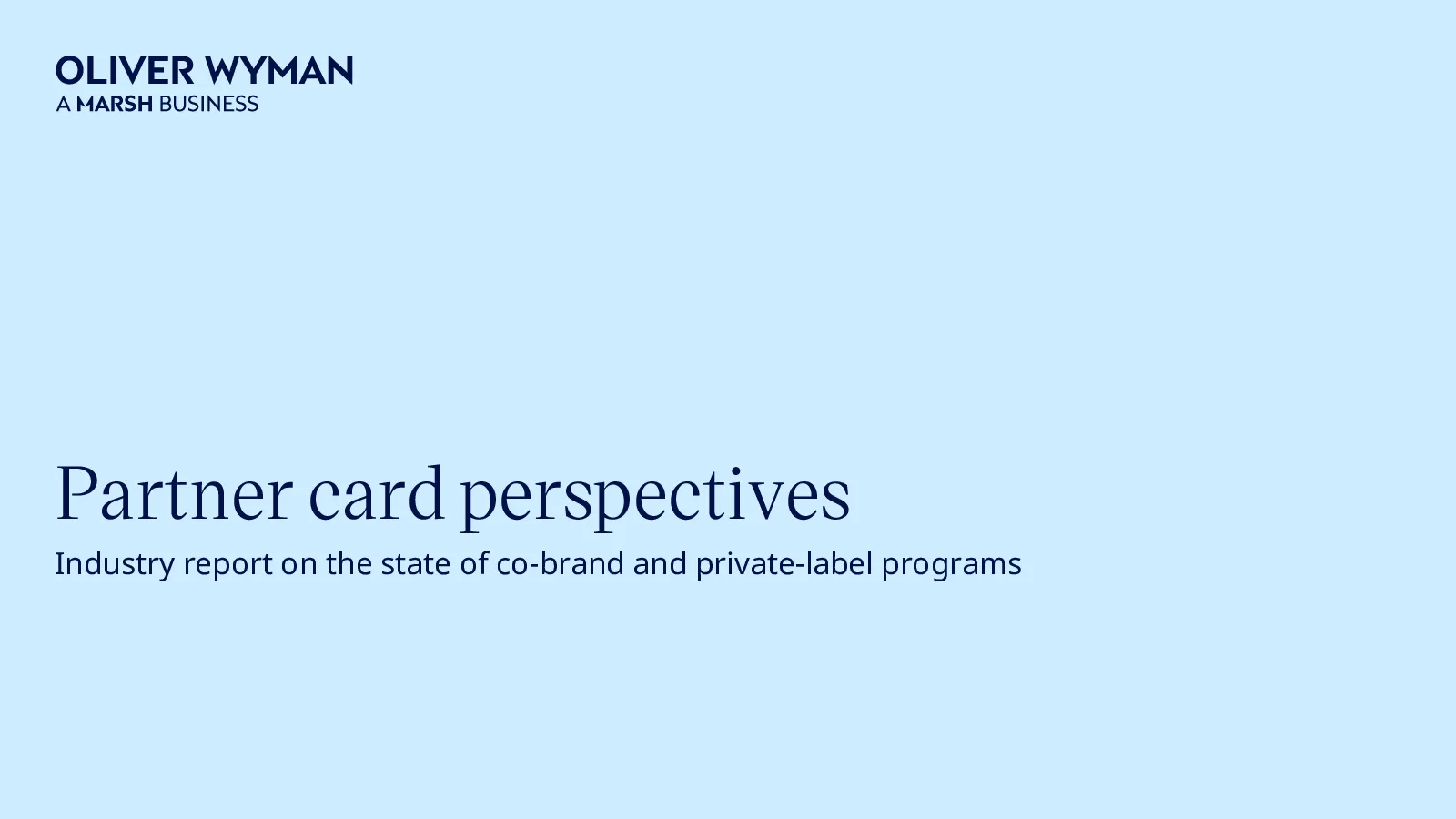 OLIVER WYMAN
A MARSH BUSINESS

Partner card perspectives

Industry report on the state of co-brand and private-label programs